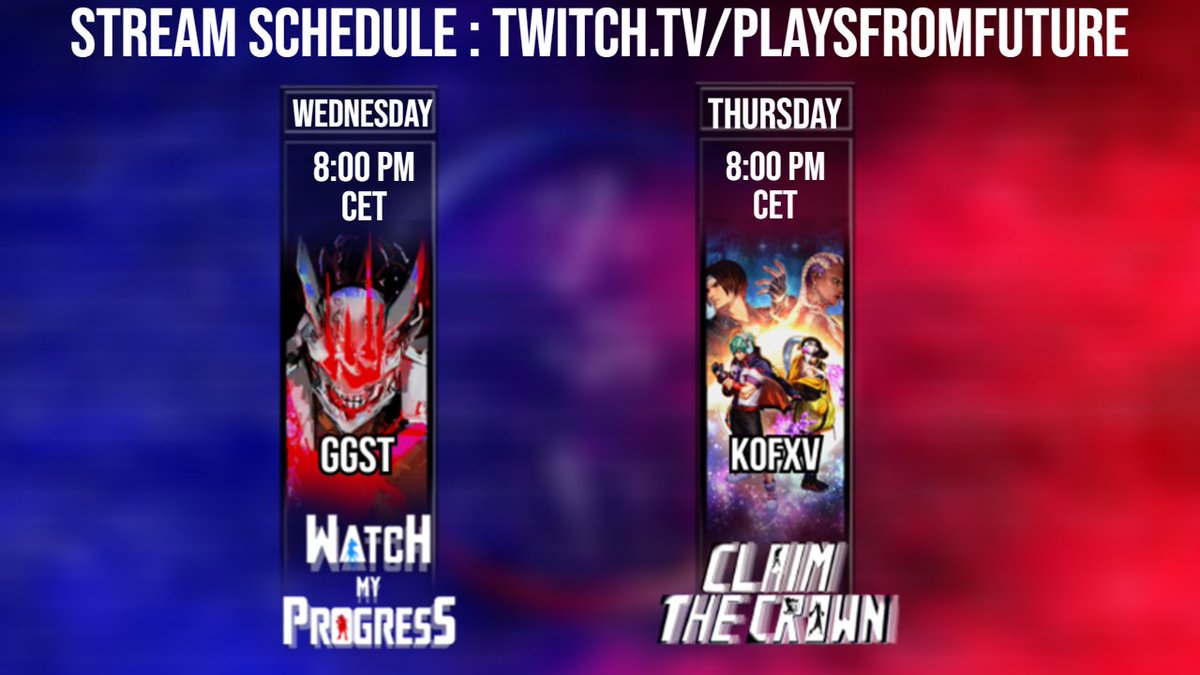 STREAM SCHEDULE : TWITCH.TV/PLAYSFROMFUTURE

WEDNESDAY

8:00 PM CET

GGST

WATCH MY PROGRESS

THURSDAY

8:00 PM CET

KOFXV

CLAIM THE CROWN